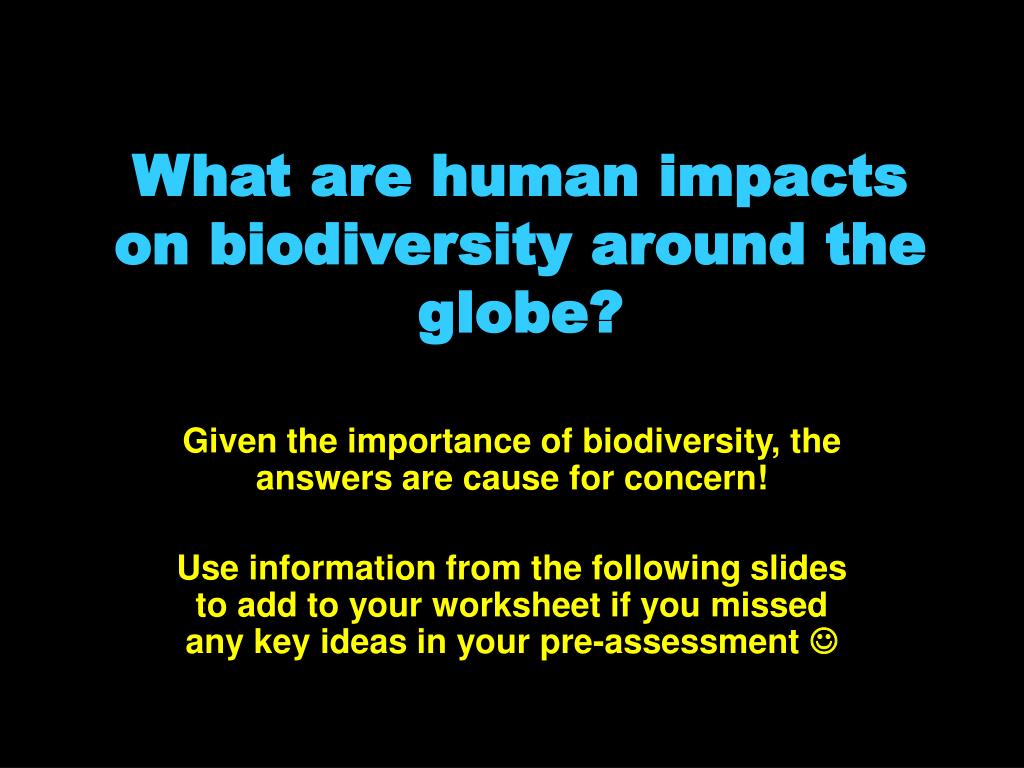 What are human impacts on biodiversity around the globe?

Given the importance of biodiversity, the answers are cause for concern!

Use information from the following slides to add to your worksheet if you missed any key ideas in your pre-assessment ☺